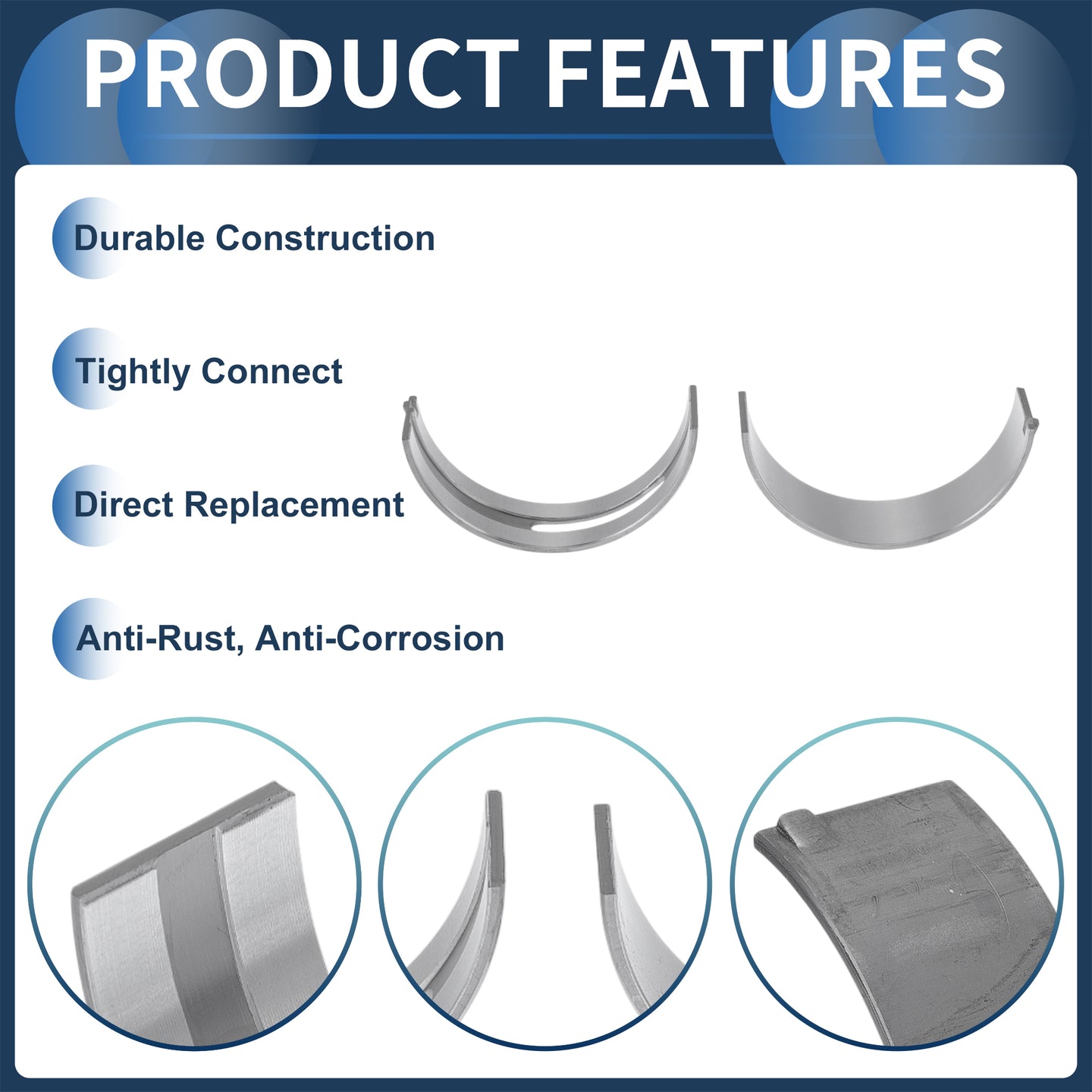 PRODUCT FEATURES

Durable Construction

Tightly Connect

Direct Replacement

Anti-Rust, Anti-Corrosion